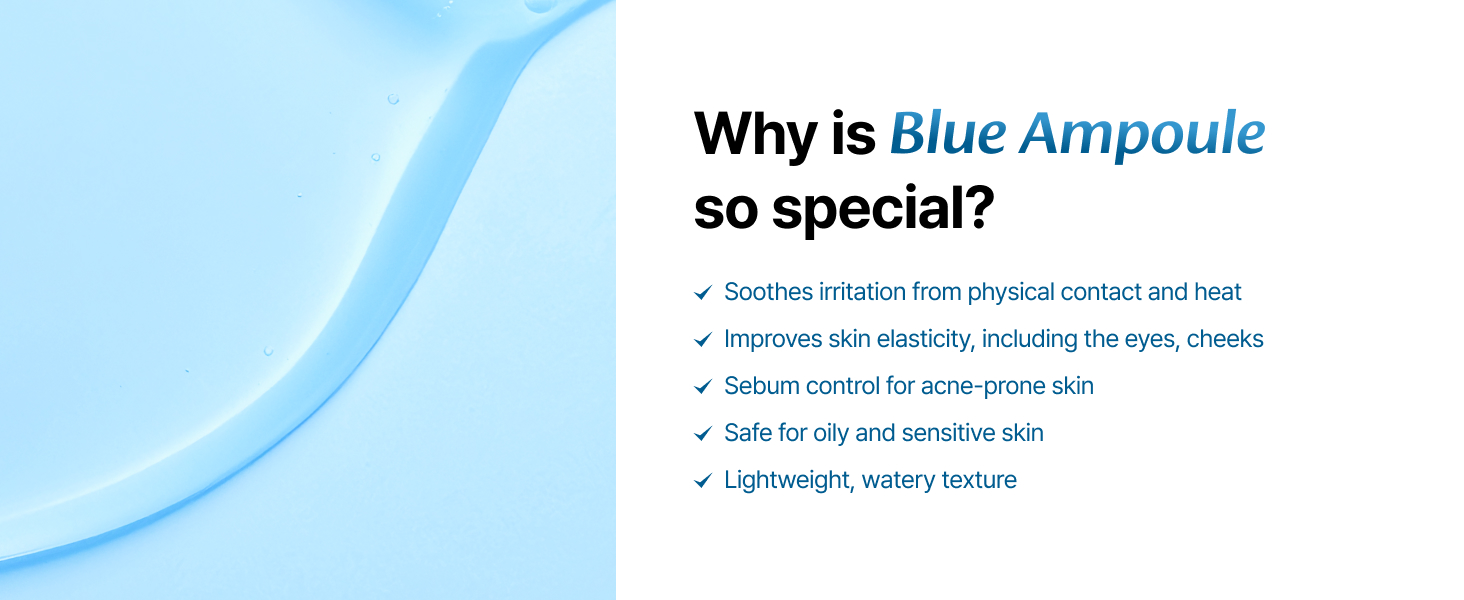 Why is Blue Ampoule so special?

✓ Soothes irritation from physical contact and heat
✓ Improves skin elasticity, including the eyes, cheeks
✓ Sebum control for acne-prone skin
✓ Safe for oily and sensitive skin
✓ Lightweight, watery texture